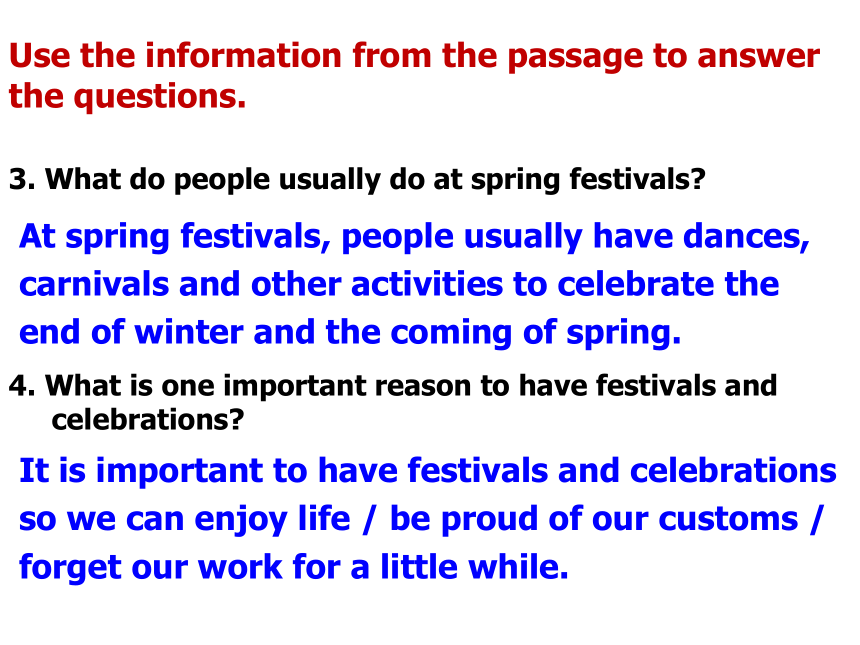 Use the information from the passage to answer the questions.

3. What do people usually do at spring festivals?

At spring festivals, people usually have dances, carnivals and other activities to celebrate the end of winter and the coming of spring.

4. What is one important reason to have festivals and celebrations?

It is important to have festivals and celebrations so we can enjoy life / be proud of our customs / forget our work for a little while.